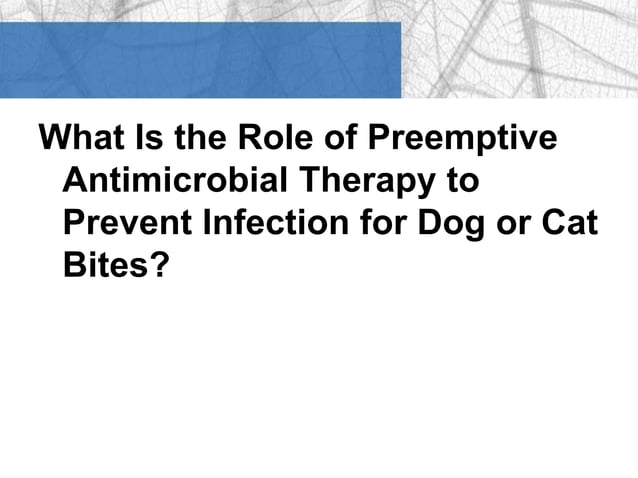 What Is the Role of Preemptive Antimicrobial Therapy to Prevent Infection for Dog or Cat Bites?